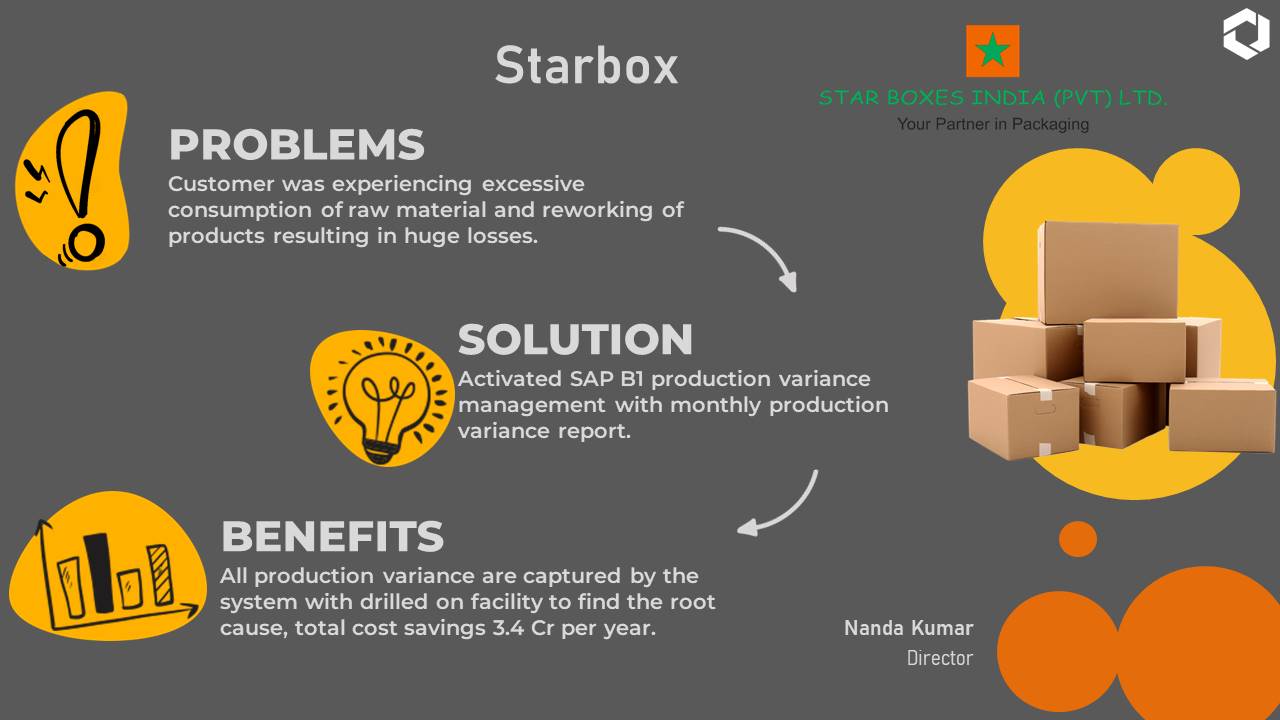 Starbox

STAR BOXES INDIA (PVT) LTD.
Your Partner in Packaging

PROBLEMS
Customer was experiencing excessive consumption of raw material and reworking of products resulting in huge losses.

SOLUTION
Activated SAP B1 production variance management with monthly production variance report.

BENEFITS
All production variance are captured by the system with drilled on facility to find the root cause, total cost savings 3.4 Cr per year.

Nanda Kumar
Director